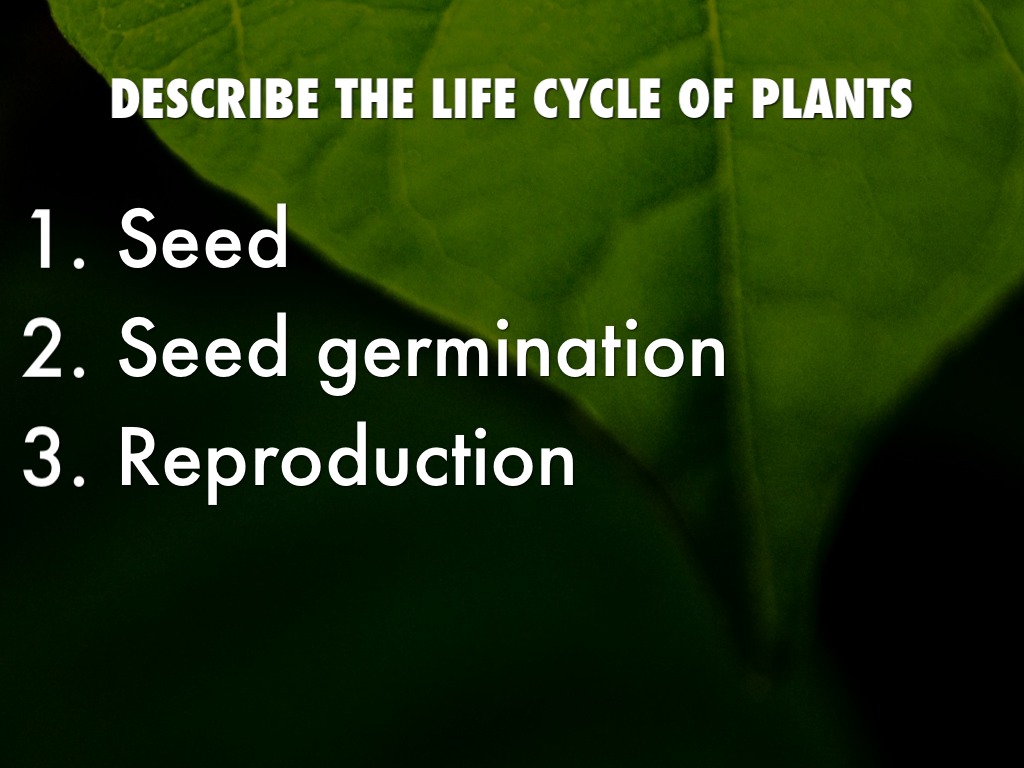 DESCRIBE THE LIFE CYCLE OF PLANTS

1. Seed
2. Seed germination
3. Reproduction